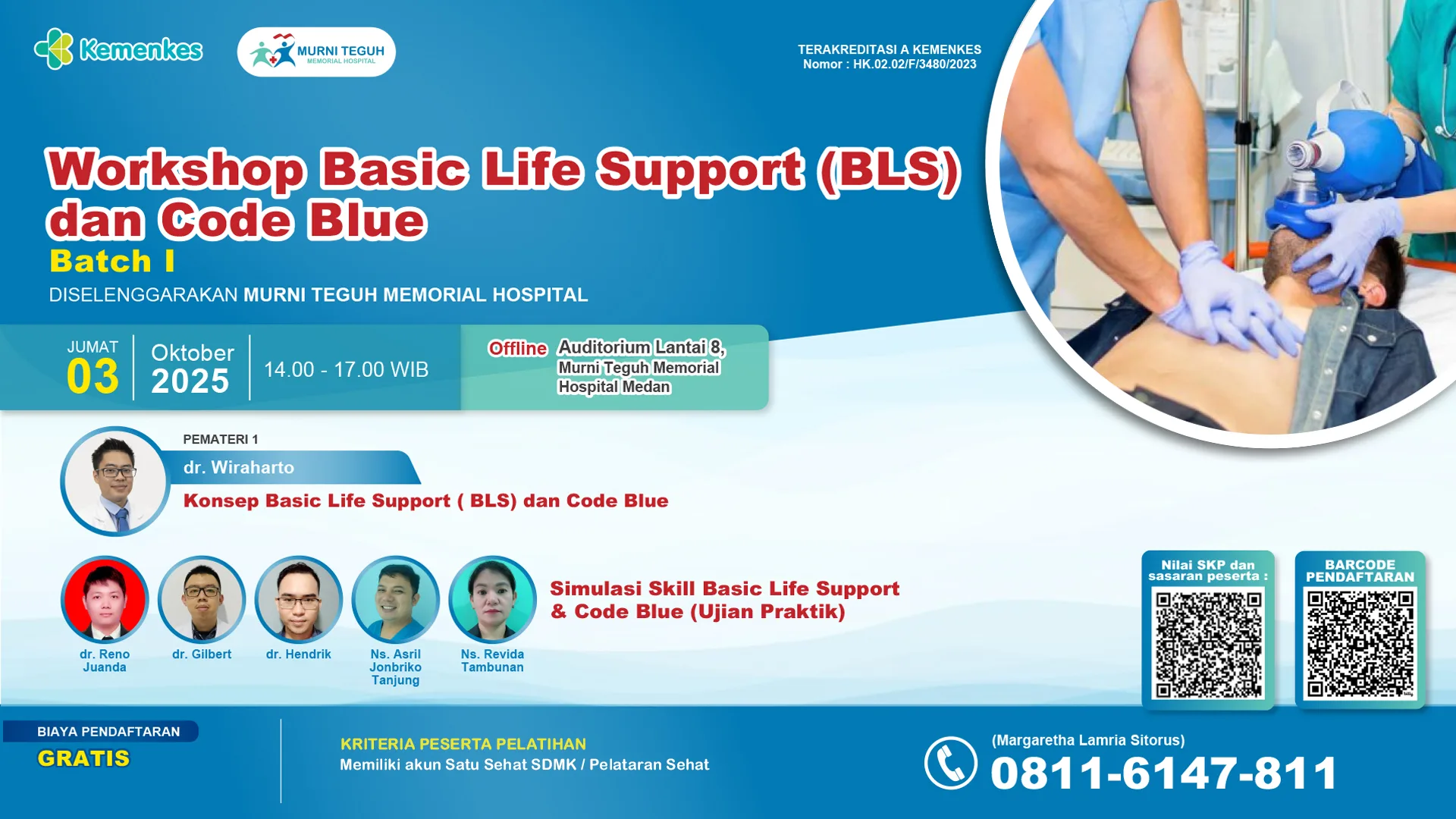 Kemenkes

MURNI TEGUH
MEMORIAL HOSPITAL

TERAKREDITASI A KEMENKES
Nomor : HK.02.02/F/3480/2023

Workshop Basic Life Support (BLS) dan Code Blue

Batch I

DISELENGGARAKAN MURNI TEGUH MEMORIAL HOSPITAL

JUMAT
03

Oktober
2025

14.00 - 17.00 WIB

Offline Auditorium Lantai 8, Murni Teguh Memorial Hospital Medan

PEMATERI 1

dr. Wiraharto

Konsep Basic Life Support ( BLS) dan Code Blue

dr. Reno Juanda

dr. Gilbert

dr. Hendrik

Ns. Asril Jonbriko Tanjung

Ns. Revida Tambunan

Simulasi Skill Basic Life Support & Code Blue (Ujian Praktik)

Nilai SKP dan sasaran peserta :

BARCODE PENDAFTARAN

BIAYA PENDAFTARAN

GRATIS

KRITERIA PESERTA PELATIHAN

Memiliki akun Satu Sehat SDMK / Pelataran Sehat

(Margaretha Lamria Sitorus)

0811-6147-811